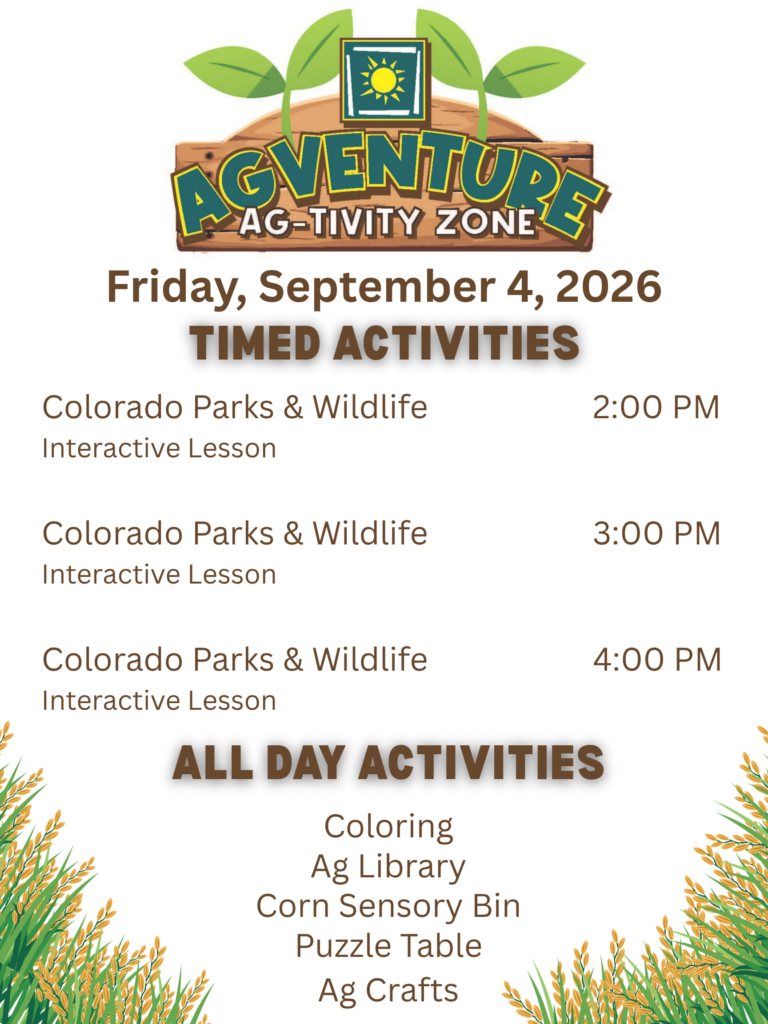 AGVENTURE
AG-TIVITY ZONE

Friday, September 4, 2026

TIMED ACTIVITIES

Colorado Parks & Wildlife 2:00 PM
Interactive Lesson

Colorado Parks & Wildlife 3:00 PM
Interactive Lesson

Colorado Parks & Wildlife 4:00 PM
Interactive Lesson

ALL DAY ACTIVITIES

Coloring
Ag Library
Corn Sensory Bin
Puzzle Table
Ag Crafts